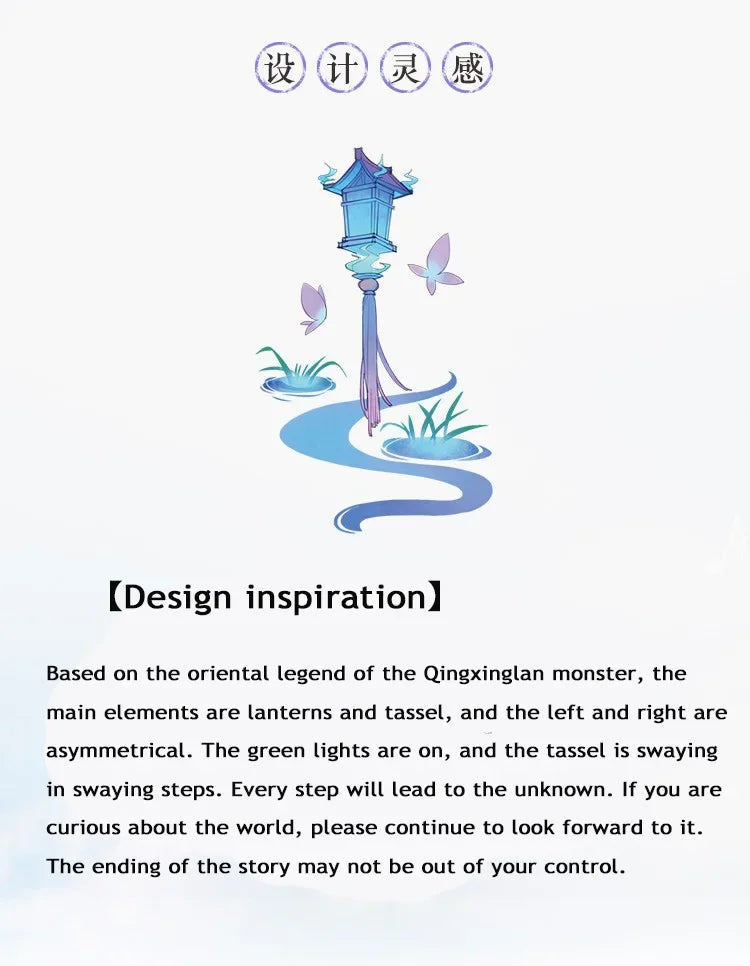 设计灵感

【Design inspiration】

Based on the oriental legend of the Qingxinglan monster, the main elements are lanterns and tassel, and the left and right are asymmetrical. The green lights are on, and the tassel is swaying in swaying steps. Every step will lead to the unknown. If you are curious about the world, please continue to look forward to it. The ending of the story may not be out of your control.